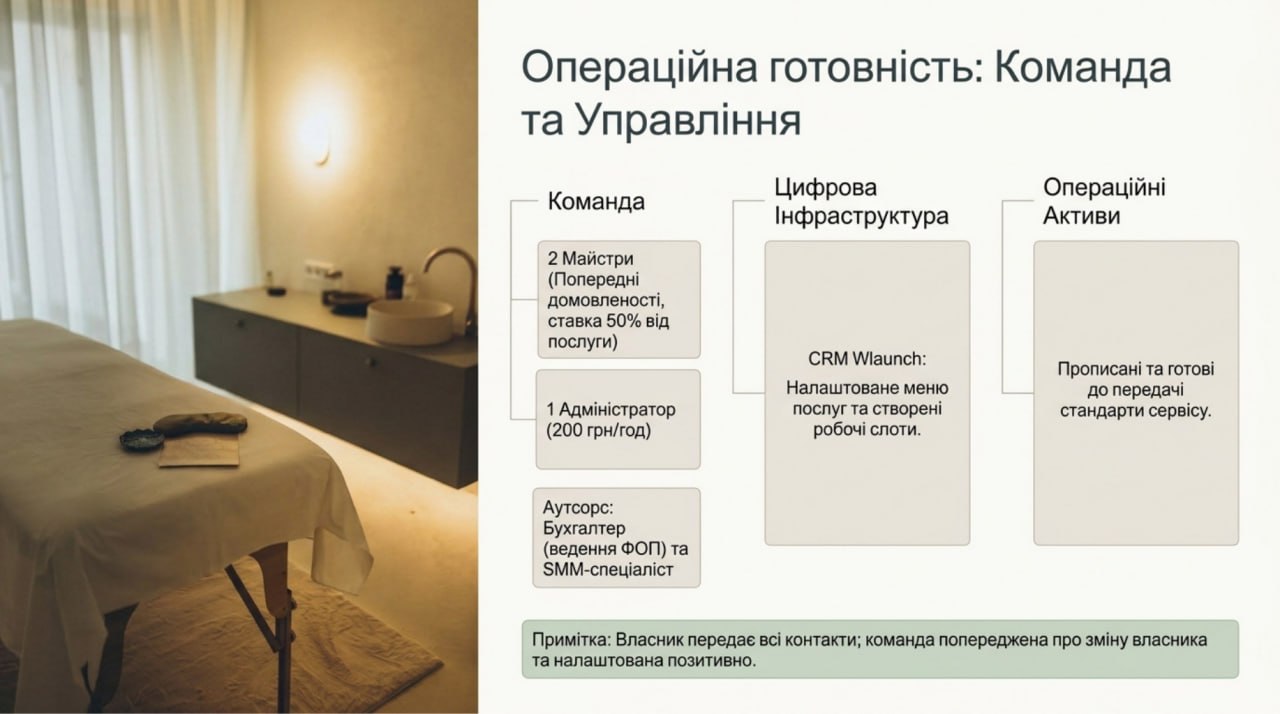 Операційна готовність: Команда та Управління

Команда

2 Майстри (Попередні домовленості, ставка 50% від послуги)

1 Адміністратор (200 грн/год)

Аутсорс: Бухгалтер (ведення ФОП) та SMM-спеціаліст

Цифрова Інфраструктура

CRM Wlaunch:

Налаштоване меню послуг та створені робочі слоти.

Операційні Активи

Прописані та готові до передачі стандарти сервісу.

Примітка: Власник передає всі контакти; команда попереджена про зміну власника та налаштована позитивно.